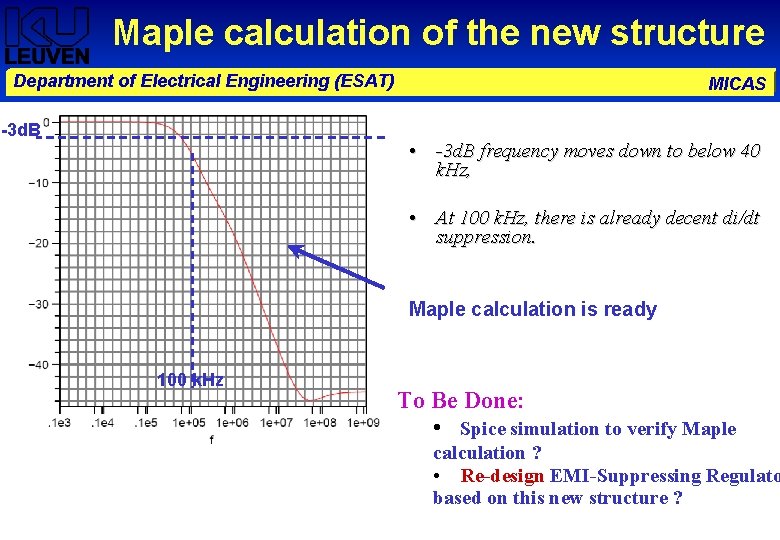 KU LEUVEN

Maple calculation of the new structure

Department of Electrical Engineering (ESAT)

MICAS

-3dB

0

−10

−20

−30

−40

100 kHz

.1e3 .1e4 .1e5 1e+05 1e+06 1e+07 1e+08 1e+09

f

• -3dB frequency moves down to below 40 kHz,

• At 100 kHz, there is already decent di/dt suppression.

Maple calculation is ready

To Be Done:

• Spice simulation to verify Maple calculation ?

• Re-design EMI-Suppressing Regulato based on this new structure ?